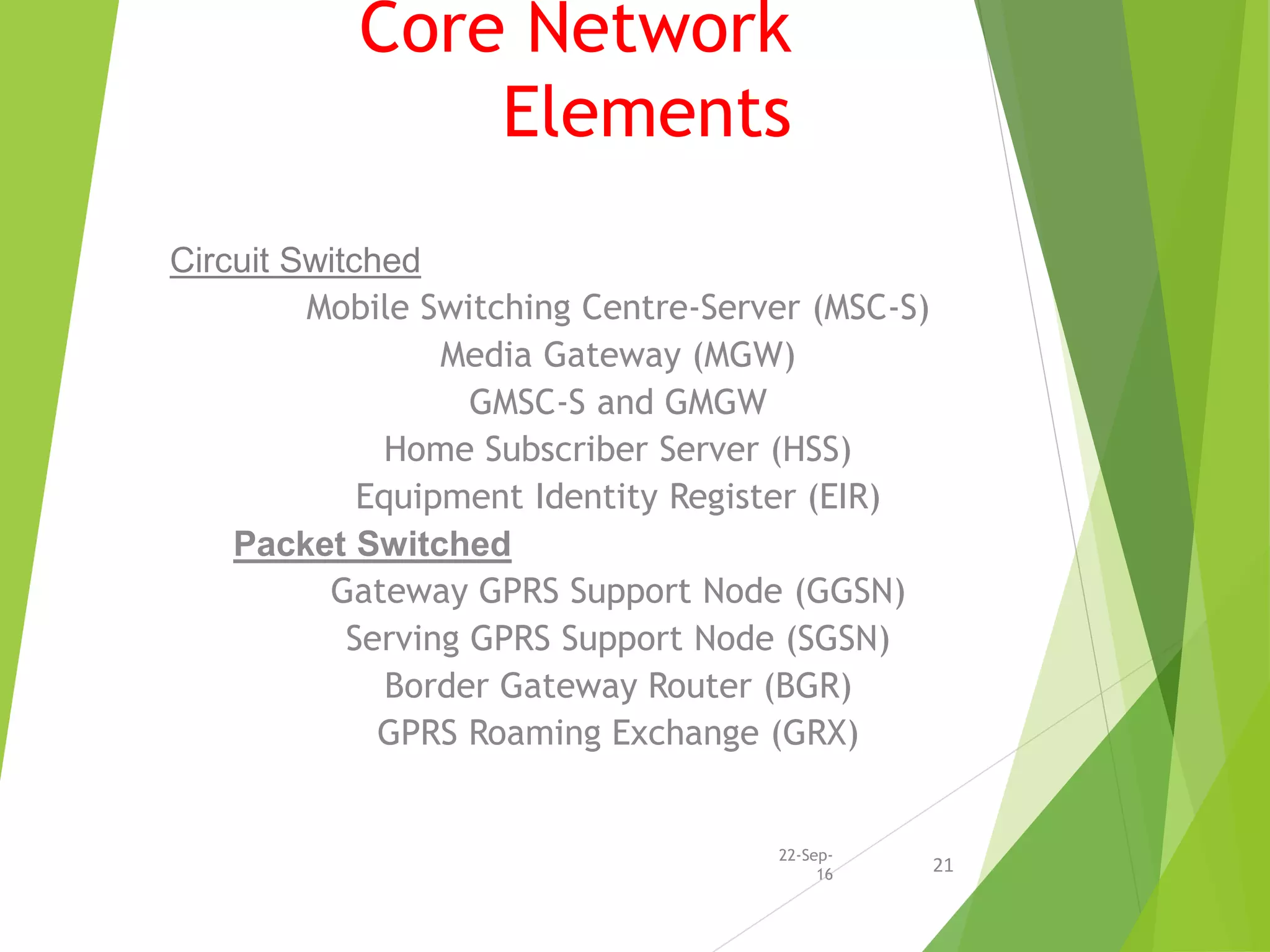 Core Network Elements

Circuit Switched

Mobile Switching Centre-Server (MSC-S)

Media Gateway (MGW)

GMSC-S and GMGW

Home Subscriber Server (HSS)

Equipment Identity Register (EIR)

Packet Switched

Gateway GPRS Support Node (GGSN)

Serving GPRS Support Node (SGSN)

Border Gateway Router (BGR)

GPRS Roaming Exchange (GRX)

22-Sep-16

21